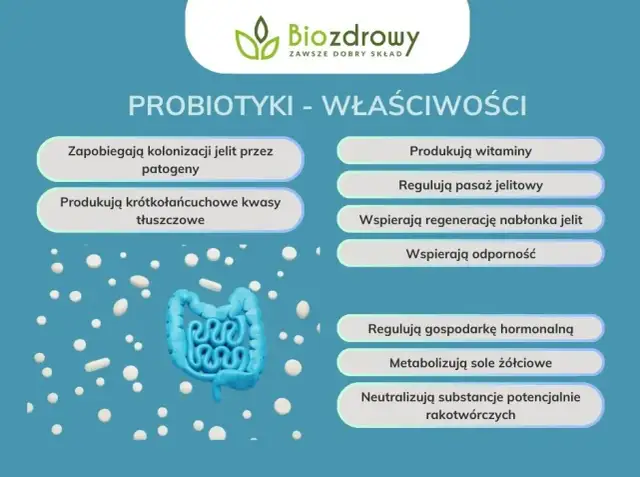 Biozdrowy
ZAWSZE DOBRY SKŁAD

PROBIOTYKI - WŁAŚCIWOŚCI

Zapobiegają kolonizacji jelit przez patogeny

Produkują krótkołańcuchowe kwasy tłuszczowe

Produkują witaminy

Regulują pasaż jelitowy

Wspierają regenerację nabłonka jelit

Wspierają odporność

Regulują gospodarkę hormonalną

Metabolizują sole żółciowe

Neutralizują substancje potencjalnie rakotwórczych